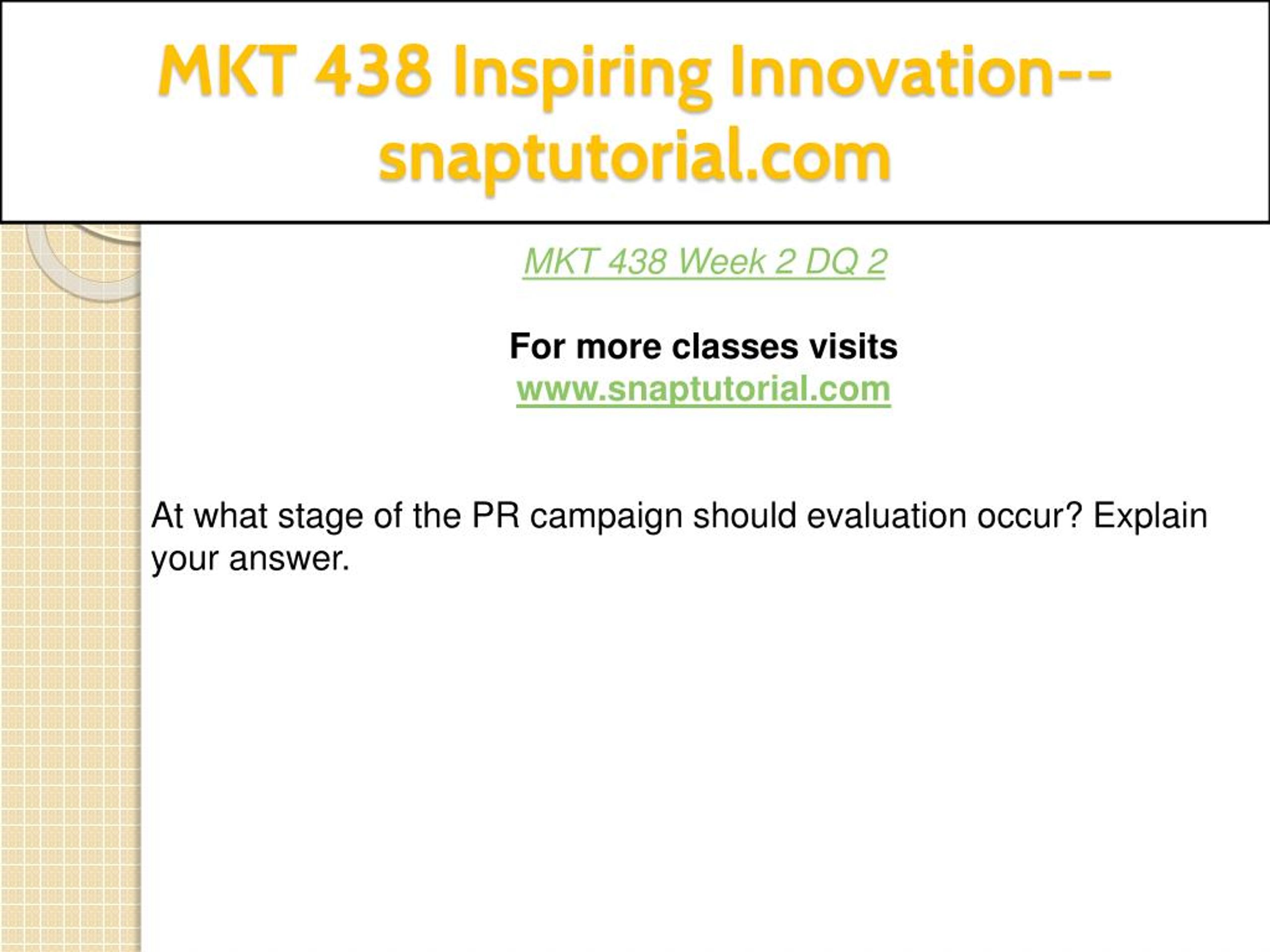 MKT 438 Inspiring Innovation--snaptutorial.com

MKT 438 Week 2 DQ 2

For more classes visits
www.snaptutorial.com

At what stage of the PR campaign should evaluation occur? Explain your answer.